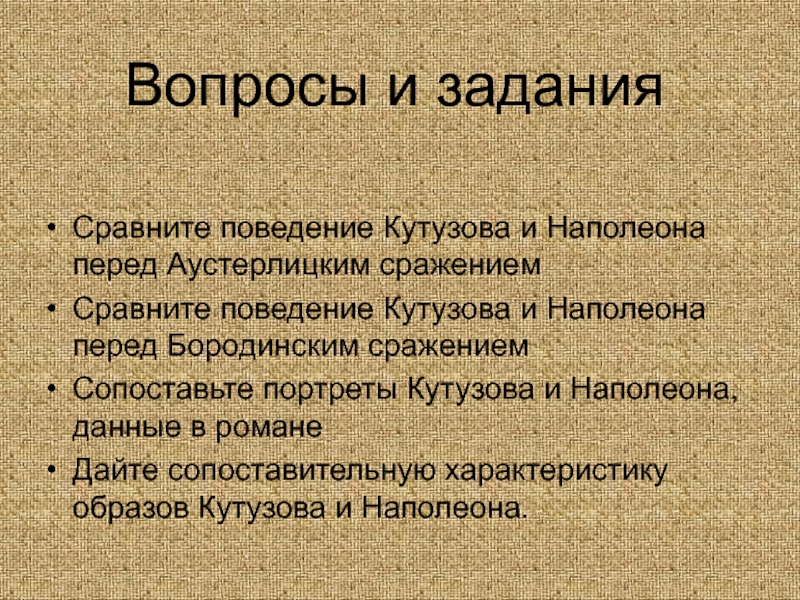 Вопросы и задания

• Сравните поведение Кутузова и Наполеона перед Аустерлицким сражением
• Сравните поведение Кутузова и Наполеона перед Бородинским сражением
• Сопоставьте портреты Кутузова и Наполеона, данные в романе
• Дайте сопоставительную характеристику образов Кутузова и Наполеона.